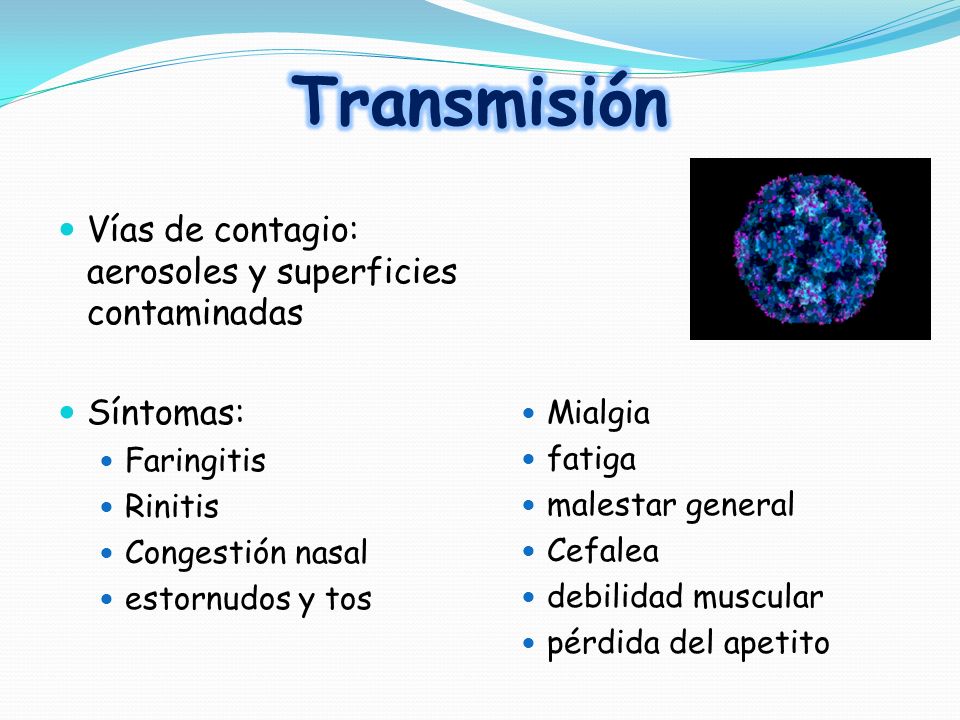 Transmisión

- Vías de contagio: aerosoles y superficies contaminadas

- Síntomas:
  - Faringitis
  - Rinitis
  - Congestión nasal
  - estornudos y tos

- Mialgia
- fatiga
- malestar general
- Cefalea
- debilidad muscular
- pérdida del apetito